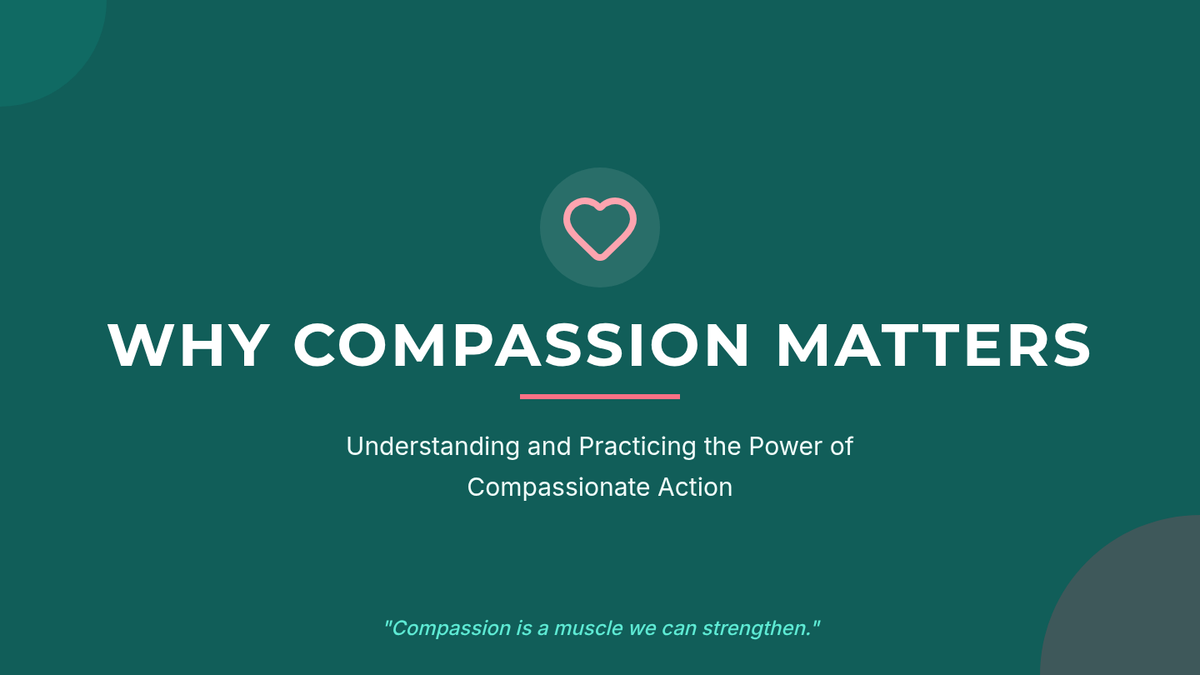 WHY COMPASSION MATTERS

Understanding and Practicing the Power of Compassionate Action

"Compassion is a muscle we can strengthen."